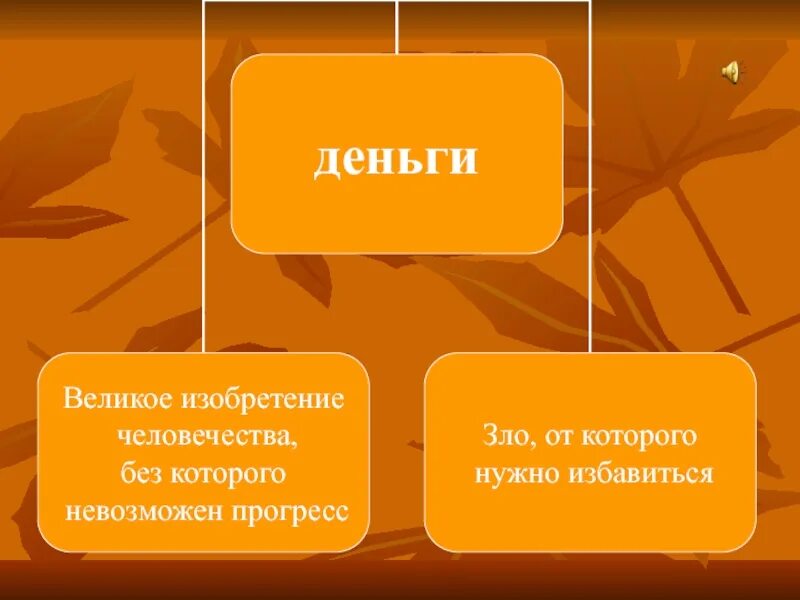 деньги

Великое изобретение человечества, без которого невозможен прогресс

Зло, от которого нужно избавиться